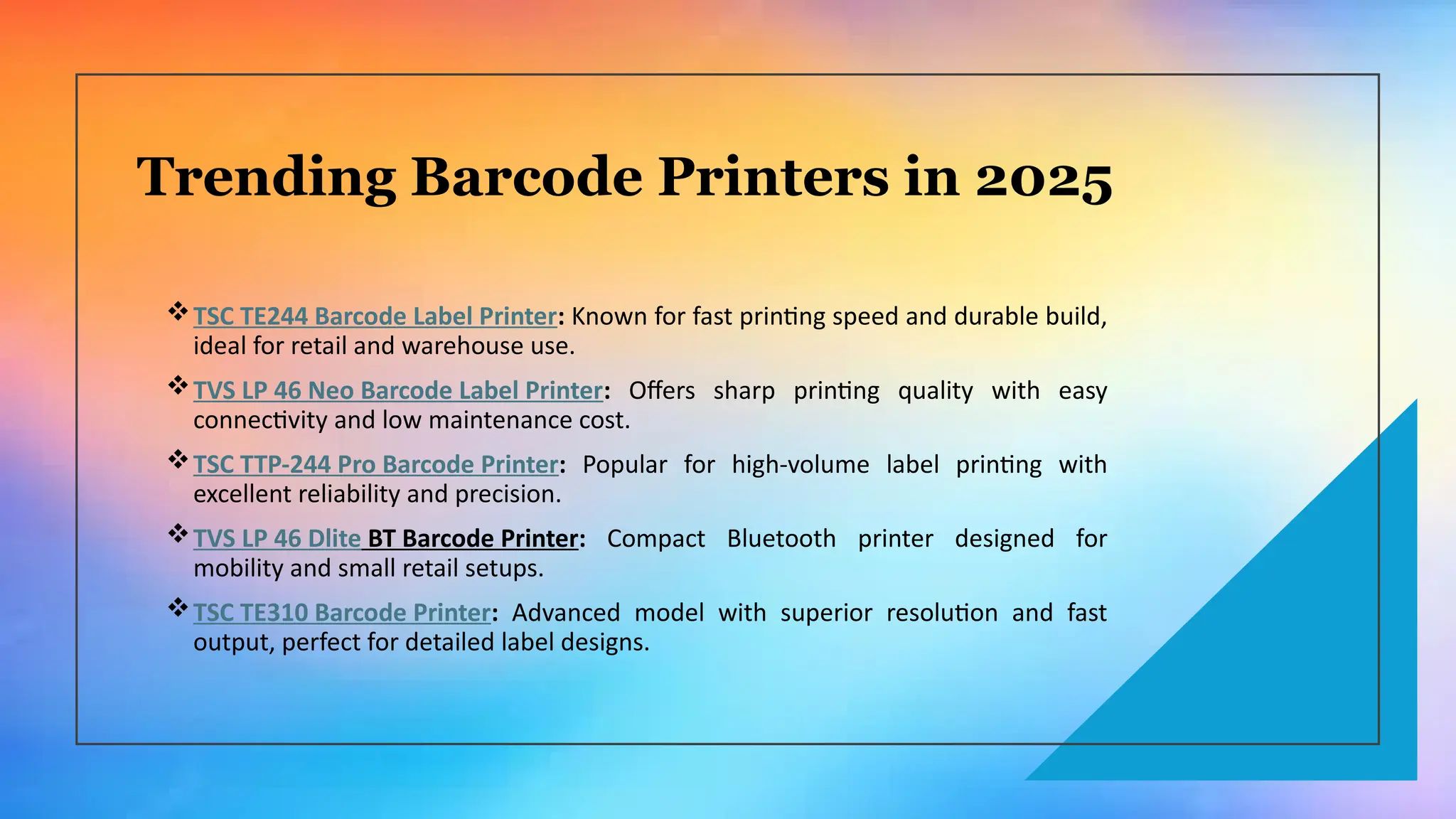 Trending Barcode Printers in 2025

❖ TSC TE244 Barcode Label Printer: Known for fast printing speed and durable build, ideal for retail and warehouse use.

❖ TVS LP 46 Neo Barcode Label Printer: Offers sharp printing quality with easy connectivity and low maintenance cost.

❖ TSC TTP-244 Pro Barcode Printer: Popular for high-volume label printing with excellent reliability and precision.

❖ TVS LP 46 Dlite BT Barcode Printer: Compact Bluetooth printer designed for mobility and small retail setups.

❖ TSC TE310 Barcode Printer: Advanced model with superior resolution and fast output, perfect for detailed label designs.